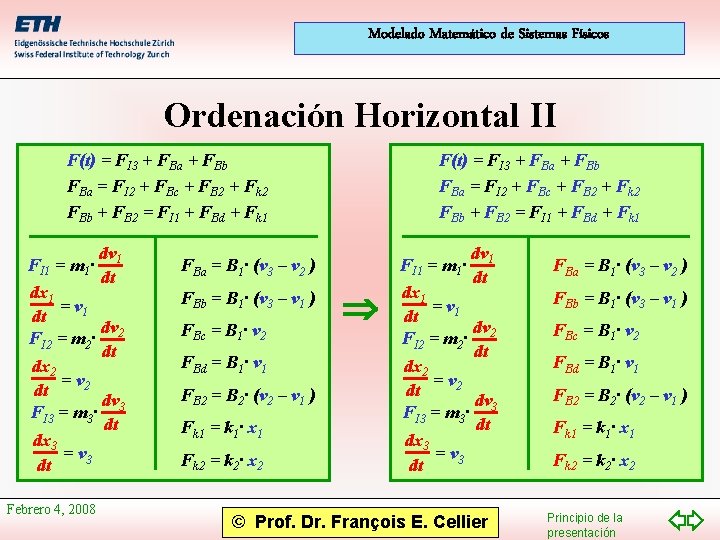 ETH
Eidgenössische Technische Hochschule Zürich
Swiss Federal Institute of Technology Zurich

Modelado Matemático de Sistemas Físicos

Ordenación Horizontal II

$F(t) = F_{I3} + F_{Ba} + F_{Bb}$
$F_{Ba} = F_{I2} + F_{Bc} + F_{B2} + F_{k2}$
$F_{Bb} + F_{B2} = F_{I1} + F_{Bd} + F_{k1}$

$F_{I1} = m_1 \cdot \frac{dv_1}{dt}$
$\frac{dx_1}{dt} = v_1$
$F_{I2} = m_2 \cdot \frac{dv_2}{dt}$
$\frac{dx_2}{dt} = v_2$
$F_{I3} = m_3 \cdot \frac{dv_3}{dt}$
$\frac{dx_3}{dt} = v_3$

$F_{Ba} = B_1 \cdot (v_3 - v_2)$
$F_{Bb} = B_1 \cdot (v_3 - v_1)$
$F_{Bc} = B_1 \cdot v_2$
$F_{Bd} = B_1 \cdot v_1$
$F_{B2} = B_2 \cdot (v_2 - v_1)$
$F_{k1} = k_1 \cdot x_1$
$F_{k2} = k_2 \cdot x_2$

$\Rightarrow$

$F(t) = F_{I3} + F_{Ba} + F_{Bb}$
$F_{Ba} = F_{I2} + F_{Bc} + F_{B2} + F_{k2}$
$F_{Bb} + F_{B2} = F_{I1} + F_{Bd} + F_{k1}$

$F_{I1} = m_1 \cdot \frac{dv_1}{dt}$
$\frac{dx_1}{dt} = v_1$
$F_{I2} = m_2 \cdot \frac{dv_2}{dt}$
$\frac{dx_2}{dt} = v_2$
$F_{I3} = m_3 \cdot \frac{dv_3}{dt}$
$\frac{dx_3}{dt} = v_3$

$F_{Ba} = B_1 \cdot (v_3 - v_2)$
$F_{Bb} = B_1 \cdot (v_3 - v_1)$
$F_{Bc} = B_1 \cdot v_2$
$F_{Bd} = B_1 \cdot v_1$
$F_{B2} = B_2 \cdot (v_2 - v_1)$
$F_{k1} = k_1 \cdot x_1$
$F_{k2} = k_2 \cdot x_2$

Febrero 4, 2008
© Prof. Dr. François E. Cellier
Principio de la presentación